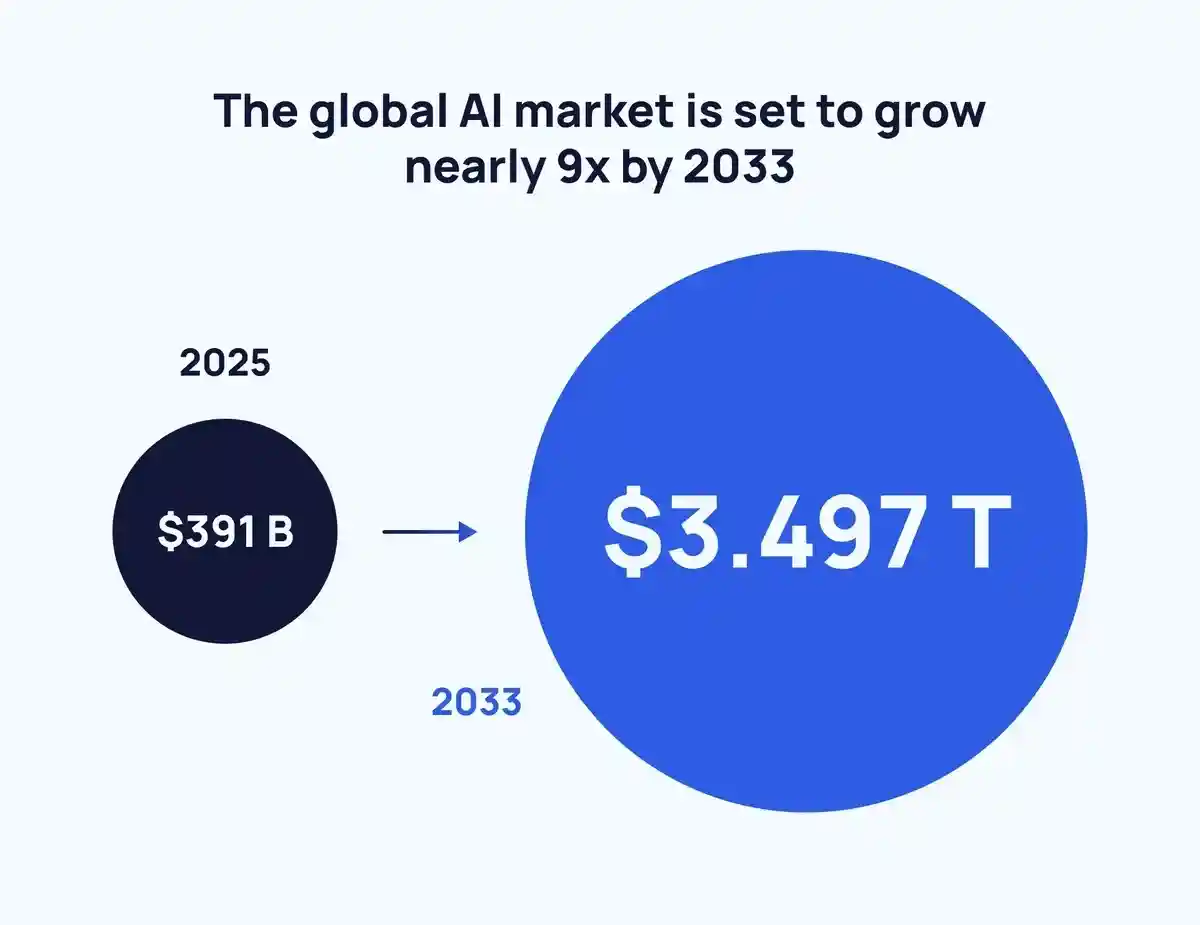 The global AI market is set to grow nearly 9x by 2033

2025

\$391 B

\$3.497 T

2033